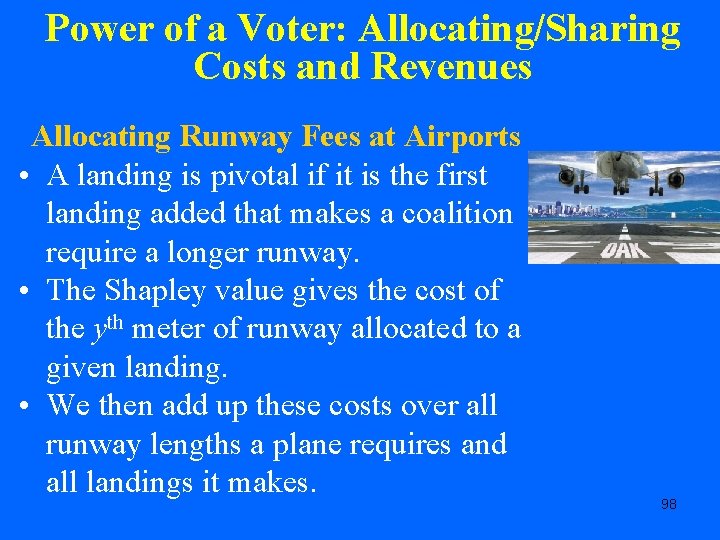 Power of a Voter: Allocating/Sharing Costs and Revenues

Allocating Runway Fees at Airports

• A landing is pivotal if it is the first landing added that makes a coalition require a longer runway.

• The Shapley value gives the cost of the $y^{th}$ meter of runway allocated to a given landing.

• We then add up these costs over all runway lengths a plane requires and all landings it makes.

OAK

98